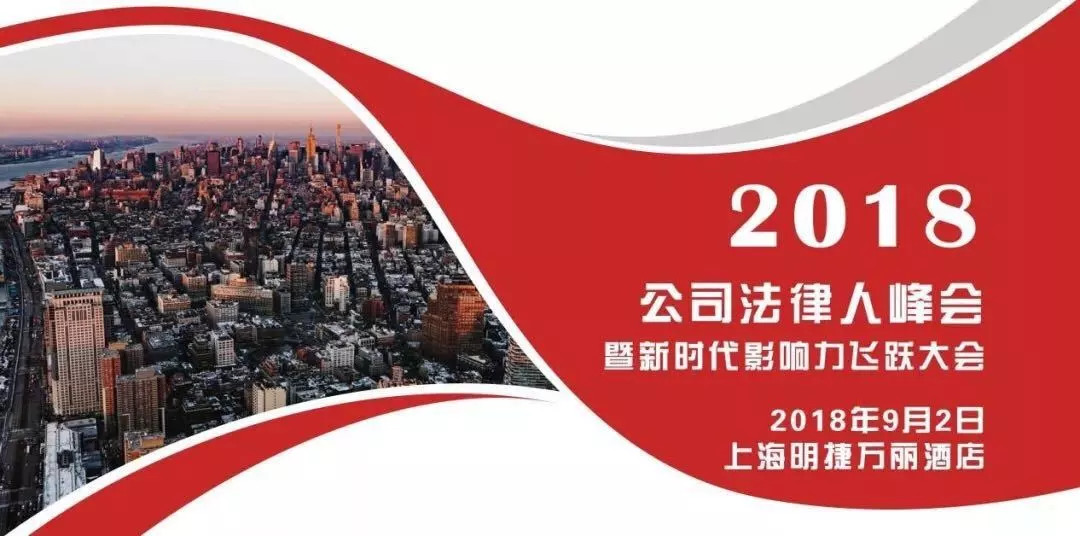 2018
公司法律人峰会
暨新时代影响力飞跃大会
2018年9月2日
上海明捷万丽酒店